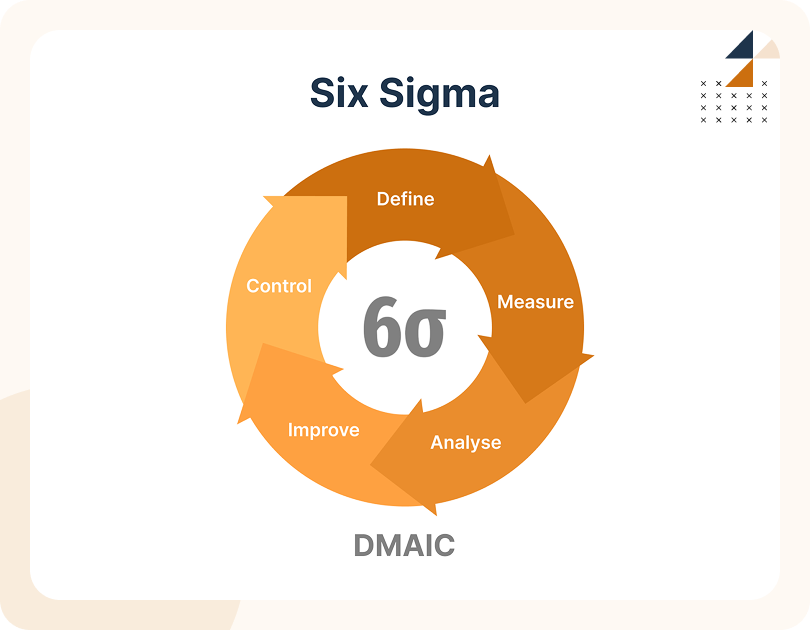 Six Sigma

Define

Measure

Analyse

Improve

Control

6σ

DMAIC